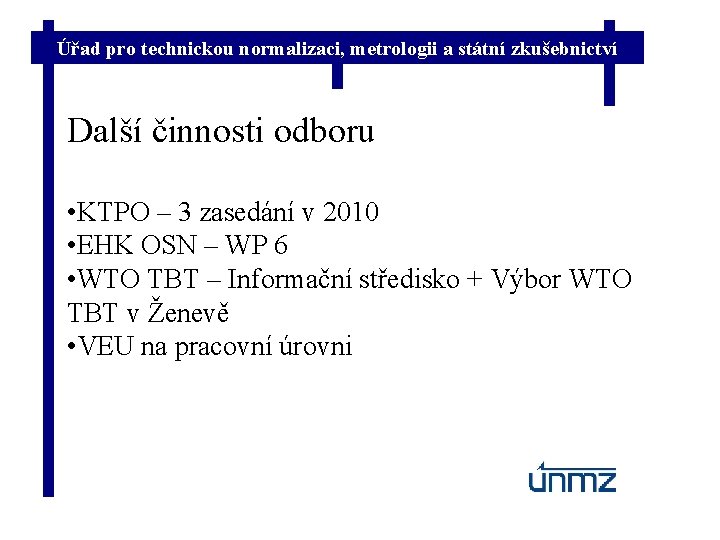 Úřad pro technickou normalizaci, metrologii a státní zkušebnictví

Další činnosti odboru

•KTPO – 3 zasedání v 2010
•EHK OSN – WP 6
•WTO TBT – Informační středisko + Výbor WTO TBT v Ženevě
•VEU na pracovní úrovni

únmz